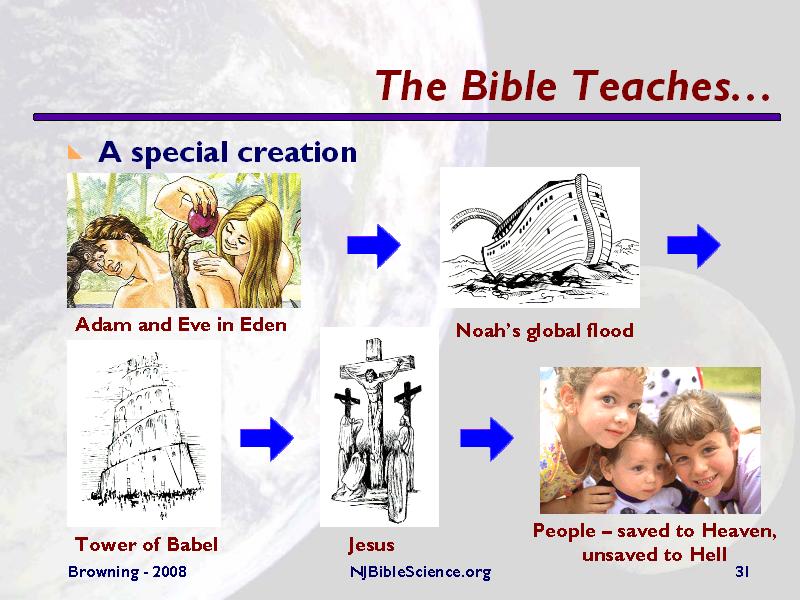 The Bible Teaches…

A special creation

Adam and Eve in Eden

Noah's global flood

Tower of Babel

Jesus

People – saved to Heaven, unsaved to Hell

Browning - 2008

NJBibleScience.org

31